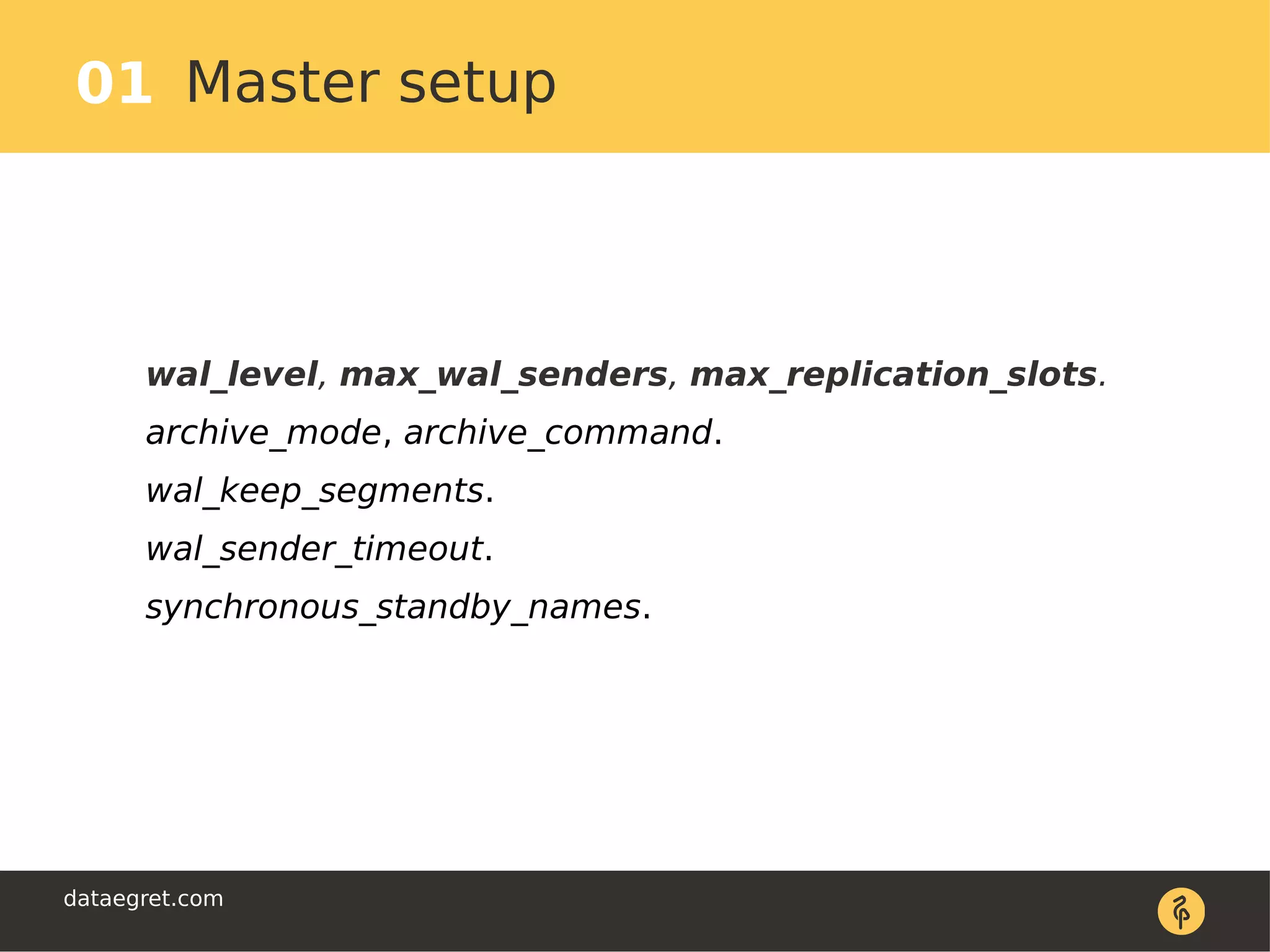 01 Master setup

wal_level, max_wal_senders, max_replication_slots.

archive_mode, archive_command.

wal_keep_segments.

wal_sender_timeout.

synchronous_standby_names.

dataegret.com